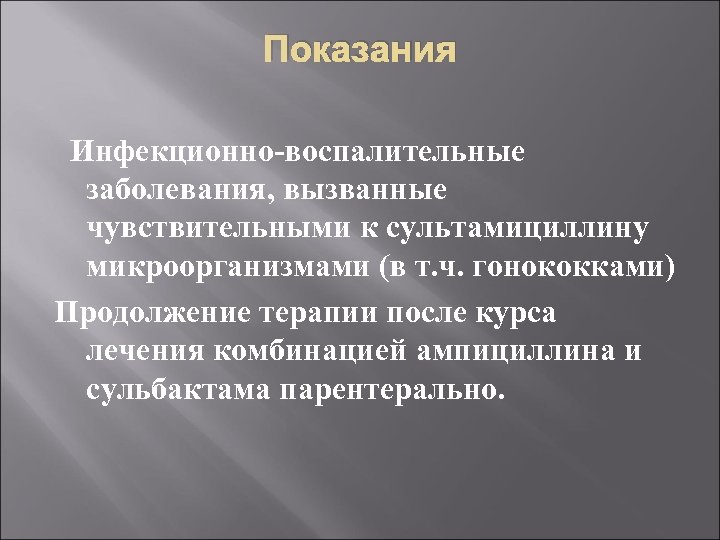 Показания

Инфекционно-воспалительные заболевания, вызванные чувствительными к сультамициллину микроорганизмами (в т.ч. гонококками)

Продолжение терапии после курса лечения комбинацией ампициллина и сульбактама парентерально.